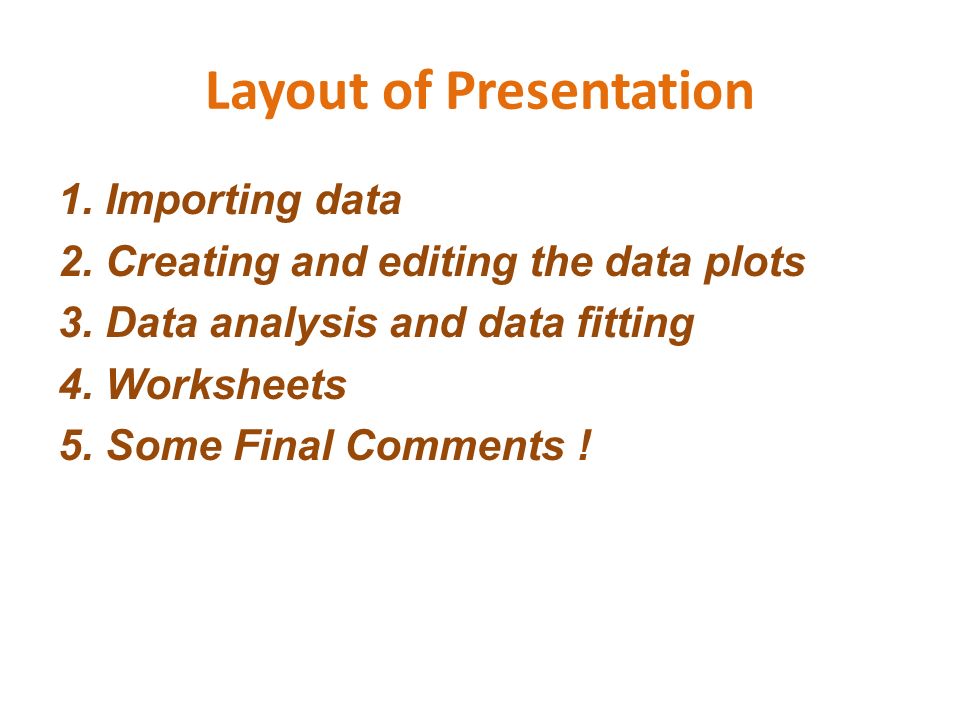 Layout of Presentation

1. Importing data
2. Creating and editing the data plots
3. Data analysis and data fitting
4. Worksheets
5. Some Final Comments !